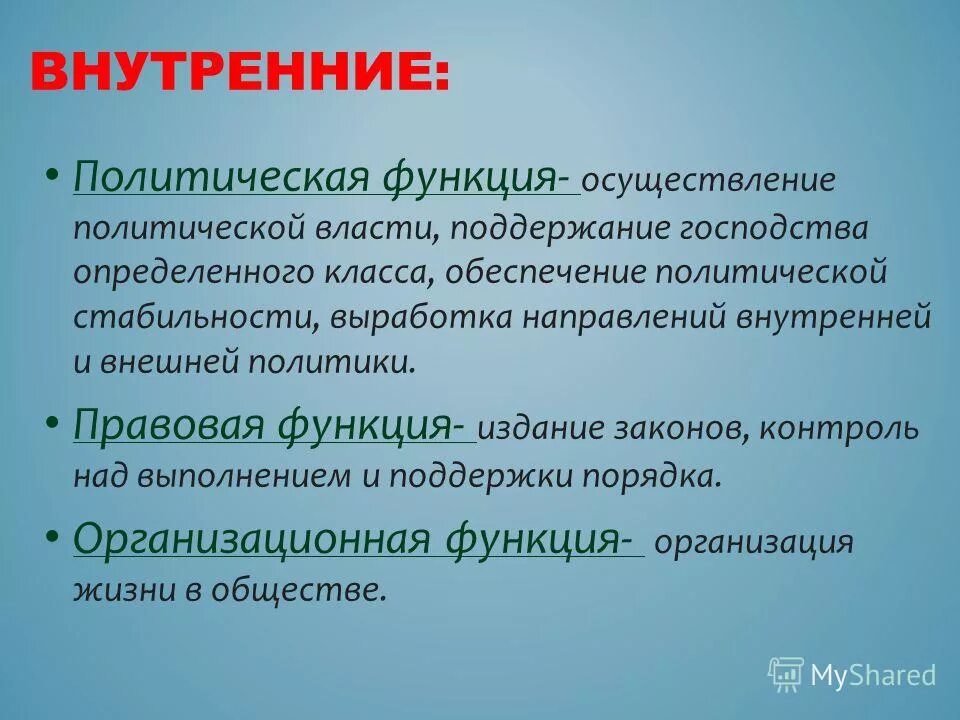 ВНУТРЕННИЕ:

• Политическая функция- осуществление политической власти, поддержание господства определенного класса, обеспечение политической стабильности, выработка направлений внутренней и внешней политики.

• Правовая функция- издание законов, контроль над выполнением и поддержки порядка.

• Организационная функция- организация жизни в обществе.

MyShared